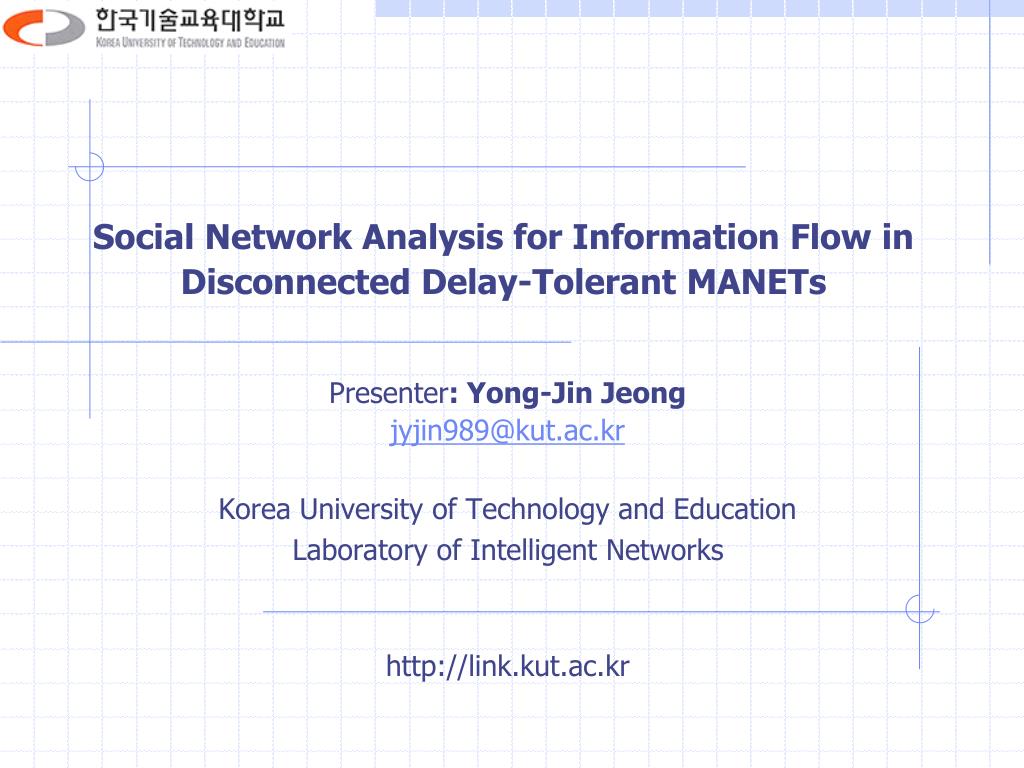 한국기술교육대학교
KOREA UNIVERSITY OF TECHNOLOGY AND EDUCATION

Social Network Analysis for Information Flow in Disconnected Delay-Tolerant MANETs

Presenter: Yong-Jin Jeong
jyjin989@kut.ac.kr

Korea University of Technology and Education
Laboratory of Intelligent Networks

http://link.kut.ac.kr